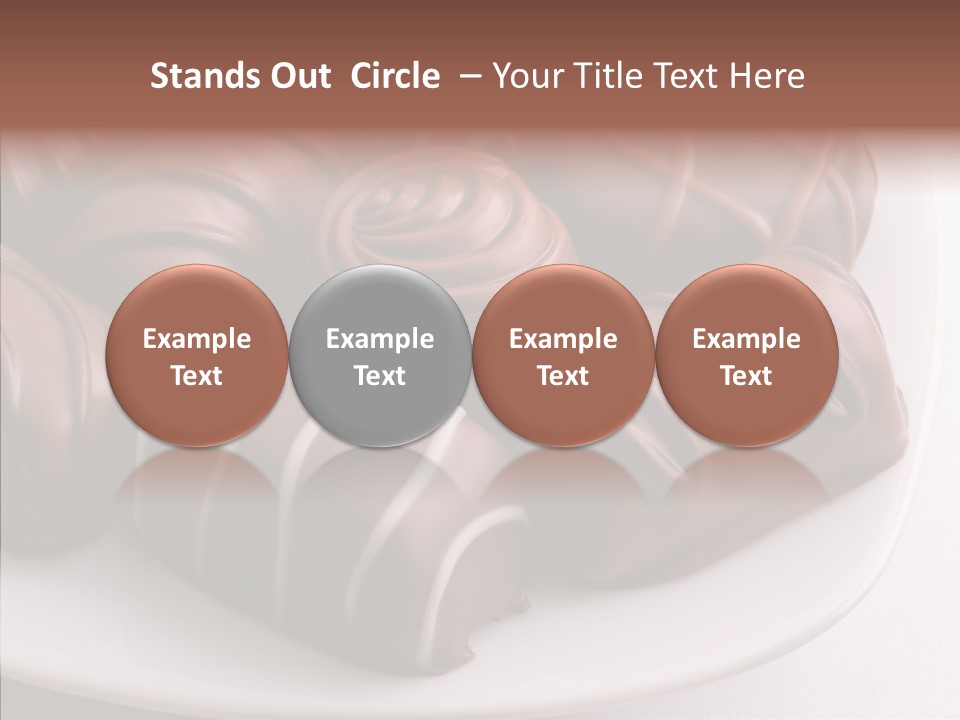 Stands Out Circle – Your Title Text Here

Example Text

Example Text

Example Text

Example Text